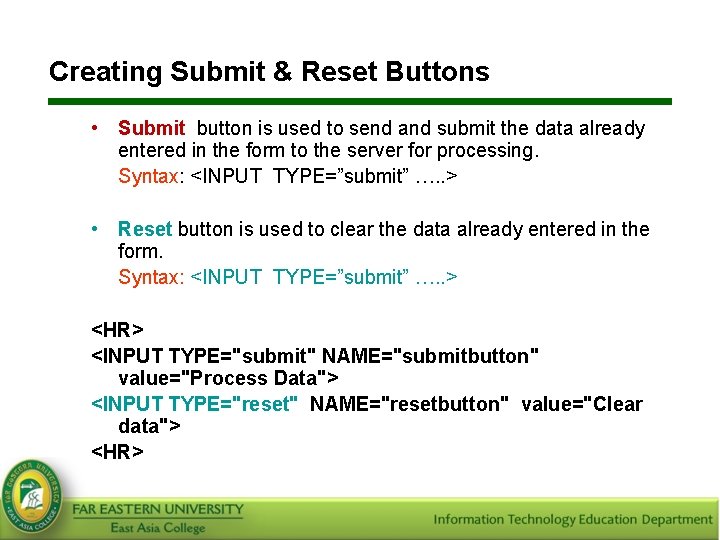 Creating Submit & Reset Buttons

• Submit button is used to send and submit the data already entered in the form to the server for processing.
Syntax: <INPUT TYPE=”submit” …..>

• Reset button is used to clear the data already entered in the form.
Syntax: <INPUT TYPE=”submit” …..>

<HR>
<INPUT TYPE="submit" NAME="submitbutton" value="Process Data">
<INPUT TYPE="reset" NAME="resetbutton" value="Clear data">
<HR>

FAR EASTERN UNIVERSITY
East Asia College

Information Technology Education Department